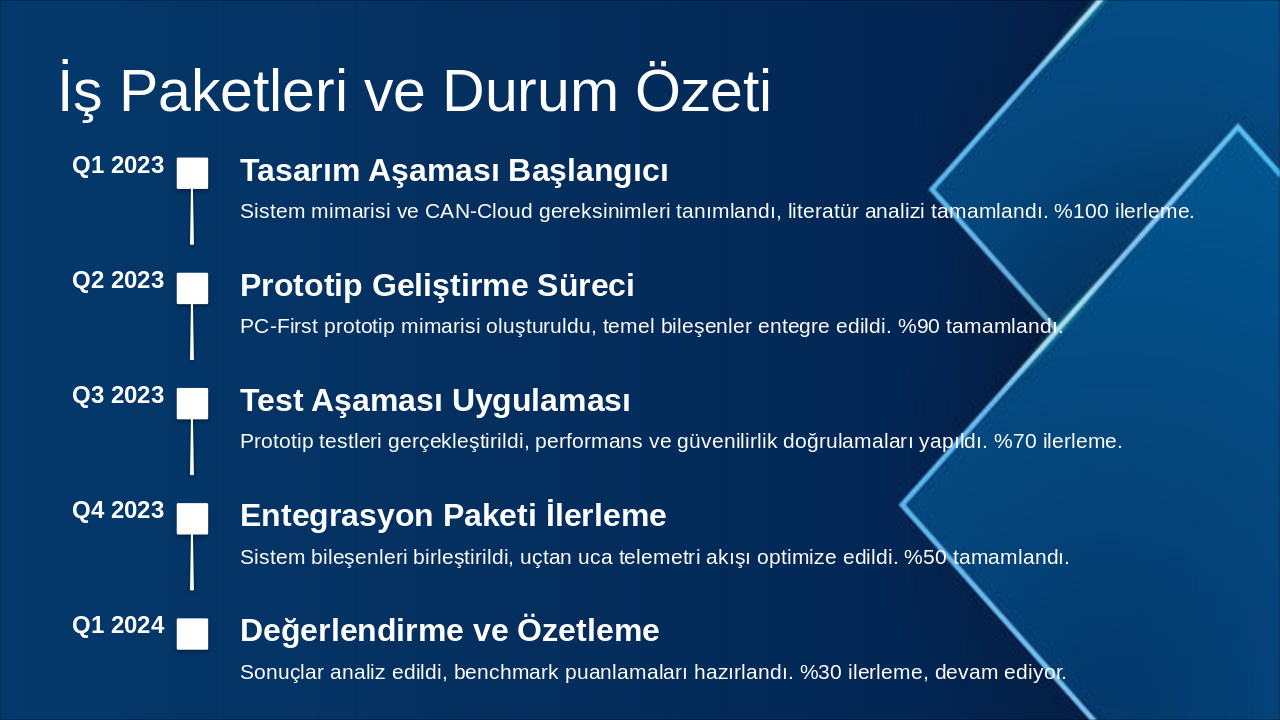 İş Paketleri ve Durum Özeti

Q1 2023

Tasarım Aşaması Başlangıcı

Sistem mimarisi ve CAN-Cloud gereksinimleri tanımlandı, literatür analizi tamamlandı. %100 ilerleme.

Q2 2023

Prototip Geliştirme Süreci

PC-First prototip mimarisi oluşturuldu, temel bileşenler entegre edildi. %90 tamamlandı.

Q3 2023

Test Aşaması Uygulaması

Prototip testleri gerçekleştirildi, performans ve güvenilirlik doğrulamaları yapıldı. %70 ilerleme.

Q4 2023

Entegrasyon Paketi İlerleme

Sistem bileşenleri birleştirildi, uçtan uca telemetri akışı optimize edildi. %50 tamamlandı.

Q1 2024

Değerlendirme ve Özetleme

Sonuçlar analiz edildi, benchmark puanlamaları hazırlandı. %30 ilerleme, devam ediyor.